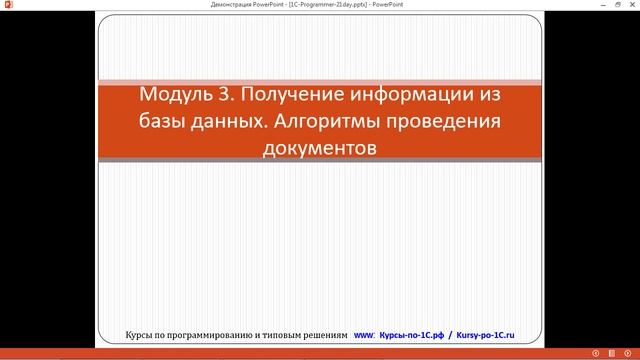 Демонстрация PowerPoint - [1C-Programmer-21day.pptx] - PowerPoint

Модуль 3. Получение информации из базы данных. Алгоритмы проведения документов

Курсы по программированию и типовым решениям www: Курсы-по-1С.рф / Kursy-po-1C.ru